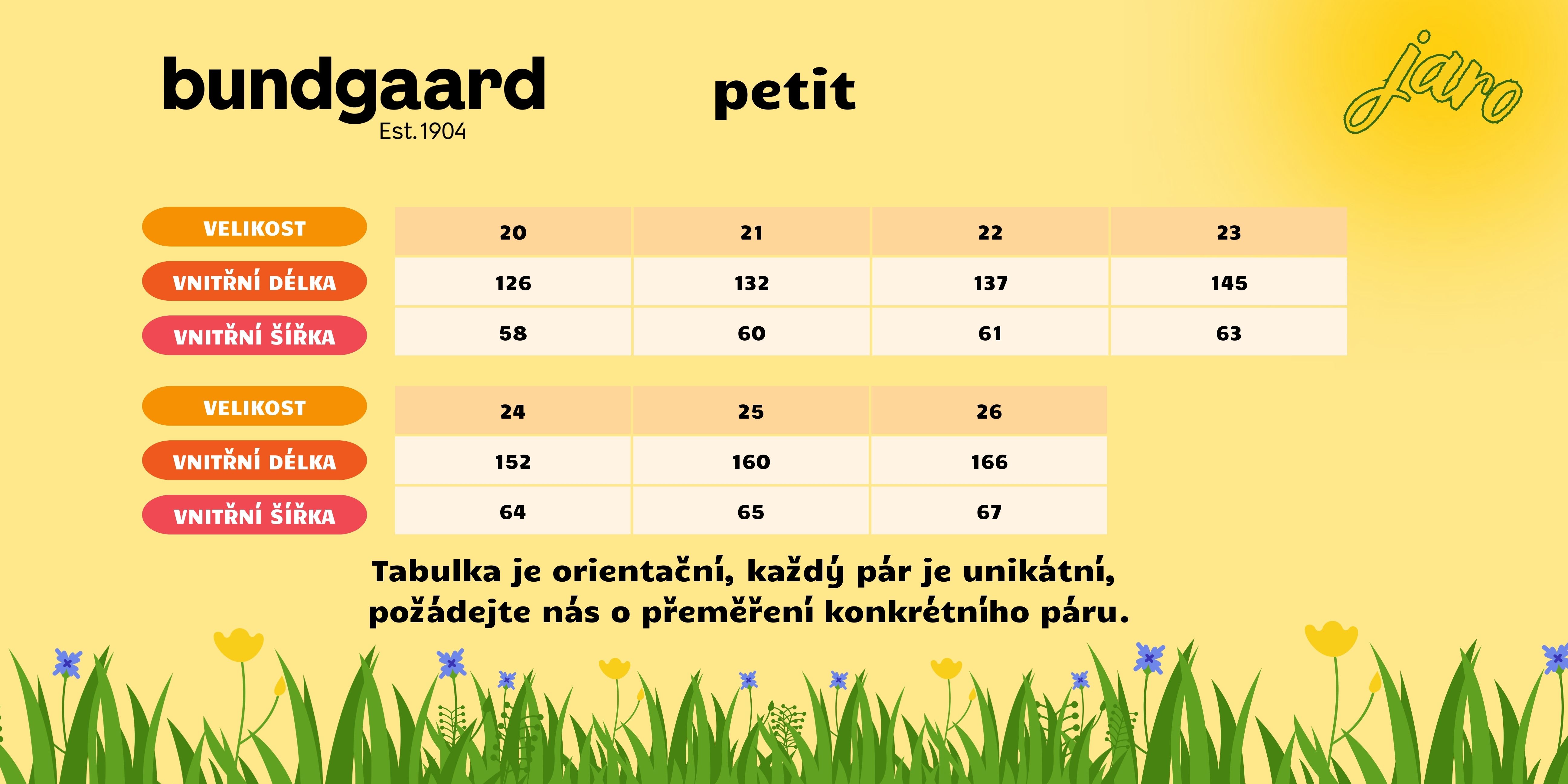 bundgaard
Est.1904

petit

jaro

| VELIKOST | 20 | 21 | 22 | 23 |
|---|---|---|---|---|
| VNITŘNÍ DÉLKA | 126 | 132 | 137 | 145 |
| VNITŘNÍ ŠÍŘKA | 58 | 60 | 61 | 63 |

| VELIKOST | 24 | 25 | 26 |
|---|---|---|---|
| VNITŘNÍ DÉLKA | 152 | 160 | 166 |
| VNITŘNÍ ŠÍŘKA | 64 | 65 | 67 |

Tabulka je orientační, každý pár je unikátní, požádejte nás o přeměření konkrétního páru.